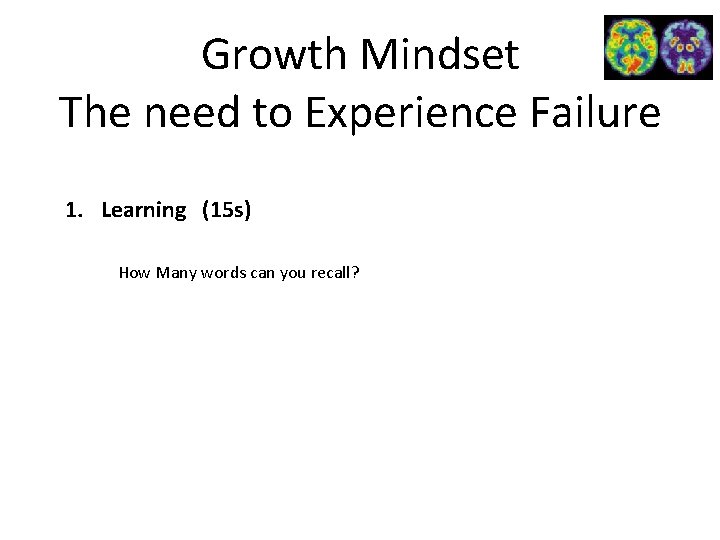 Growth Mindset
The need to Experience Failure

1. Learning (15s)

How Many words can you recall?